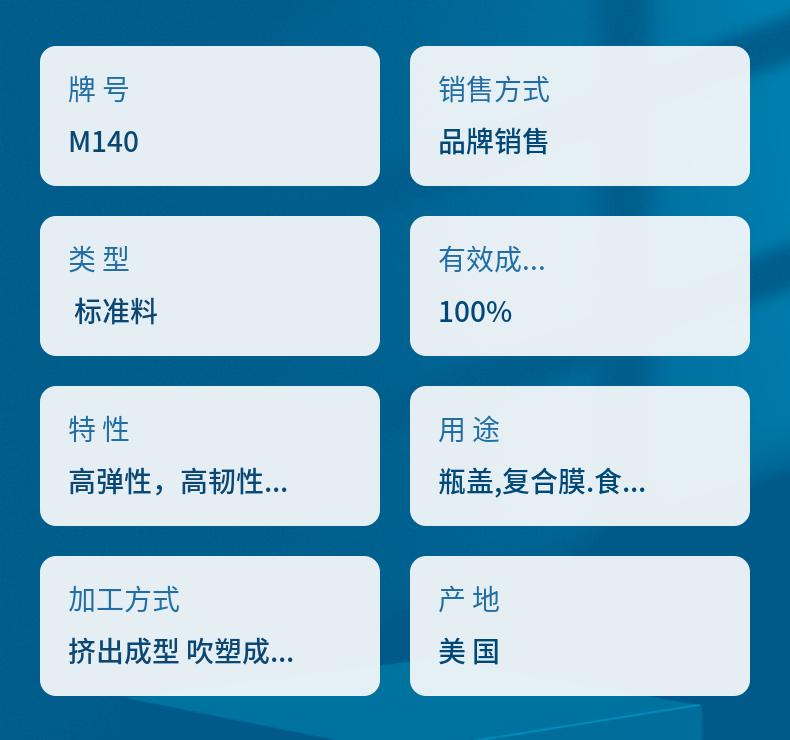 牌 号
M140

销售方式
品牌销售

类 型
标准料

有效成...
100%

特 性
高弹性，高韧性...

用 途
瓶盖,复合膜.食...

加工方式
挤出成型 吹塑成...

产 地
美 国